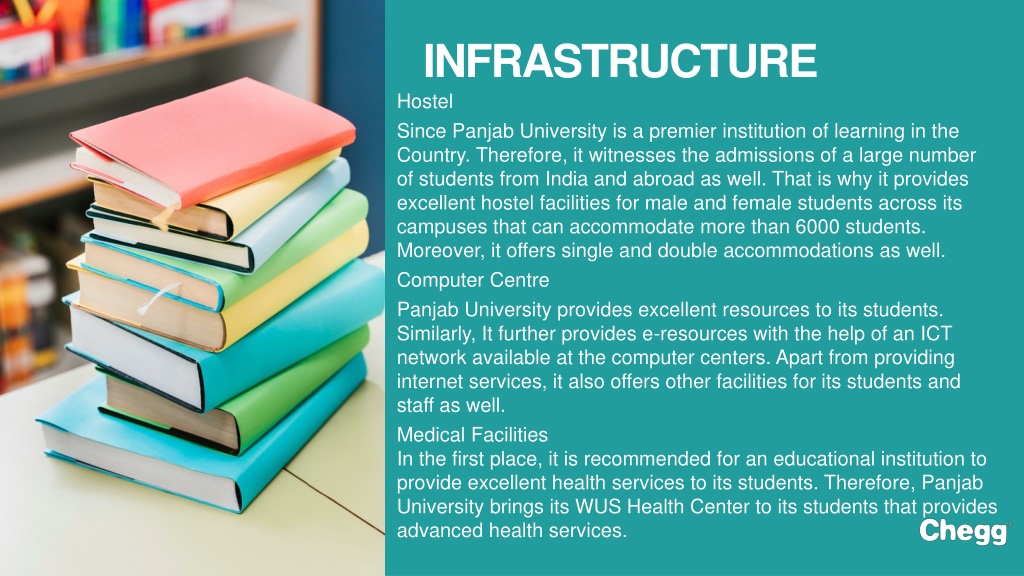 INFRASTRUCTURE

Hostel

Since Panjab University is a premier institution of learning in the Country. Therefore, it witnesses the admissions of a large number of students from India and abroad as well. That is why it provides excellent hostel facilities for male and female students across its campuses that can accommodate more than 6000 students. Moreover, it offers single and double accommodations as well.

Computer Centre

Panjab University provides excellent resources to its students. Similarly, It further provides e-resources with the help of an ICT network available at the computer centers. Apart from providing internet services, it also offers other facilities for its students and staff as well.

Medical Facilities

In the first place, it is recommended for an educational institution to provide excellent health services to its students. Therefore, Panjab University brings its WUS Health Center to its students that provides advanced health services.

Chegg